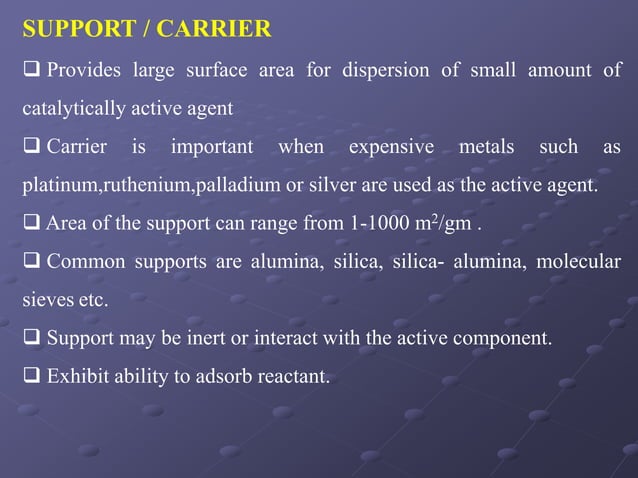 SUPPORT / CARRIER

❑ Provides large surface area for dispersion of small amount of catalytically active agent

❑ Carrier is important when expensive metals such as platinum,ruthenium,palladium or silver are used as the active agent.

❑ Area of the support can range from 1-1000 $m^2$/gm .

❑ Common supports are alumina, silica, silica- alumina, molecular sieves etc.

❑ Support may be inert or interact with the active component.

❑ Exhibit ability to adsorb reactant.